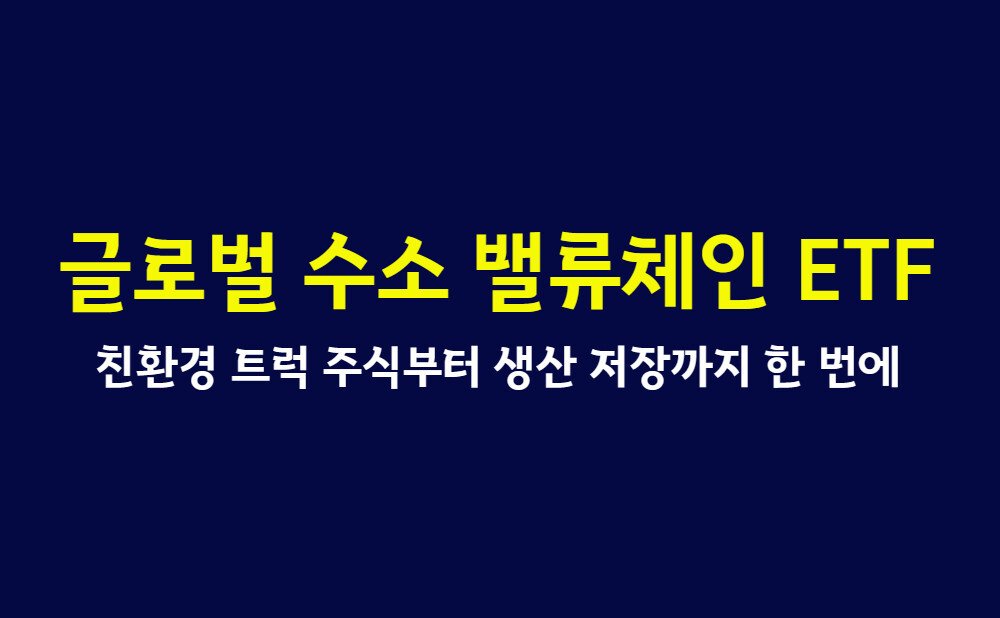 글로벌 수소 밸류체인 ETF

친환경 트럭 주식부터 생산 저장까지 한 번에